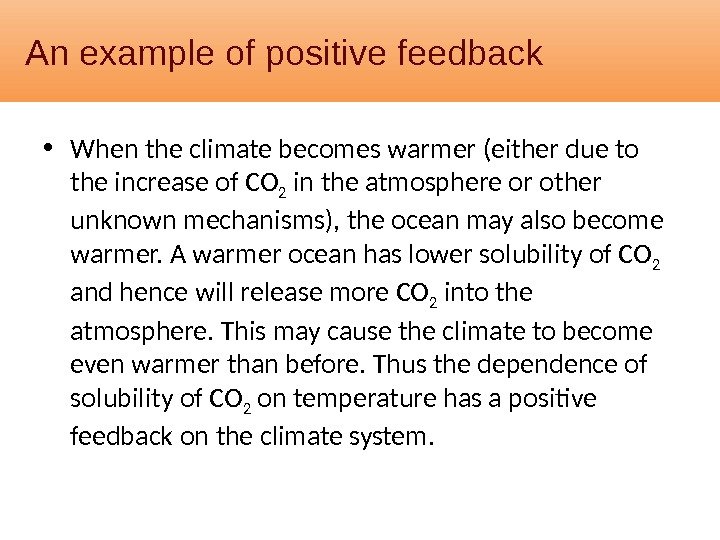 An example of positive feedback

• When the climate becomes warmer (either due to the increase of $CO_2$ in the atmosphere or other unknown mechanisms), the ocean may also become warmer. A warmer ocean has lower solubility of $CO_2$ and hence will release more $CO_2$ into the atmosphere. This may cause the climate to become even warmer than before. Thus the dependence of solubility of $CO_2$ on temperature has a positive feedback on the climate system.